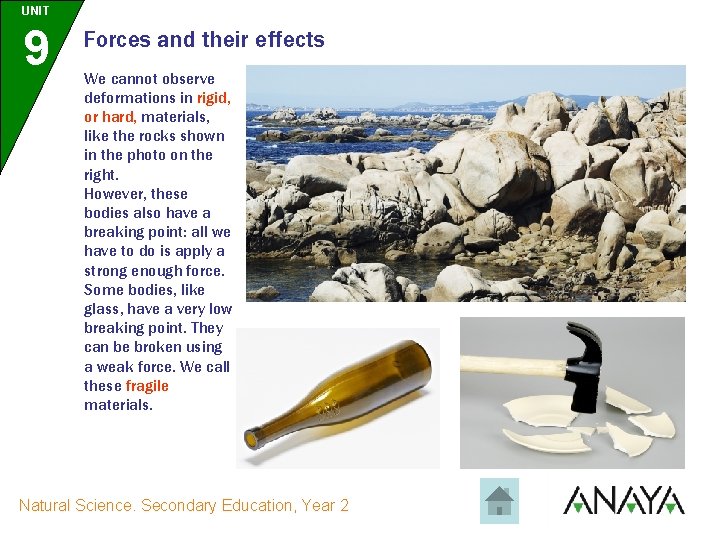 UNIT
9

Forces and their effects

We cannot observe deformations in rigid, or hard, materials, like the rocks shown in the photo on the right.
However, these bodies also have a breaking point: all we have to do is apply a strong enough force. Some bodies, like glass, have a very low breaking point. They can be broken using a weak force. We call these fragile materials.

Natural Science. Secondary Education, Year 2

ANAYA